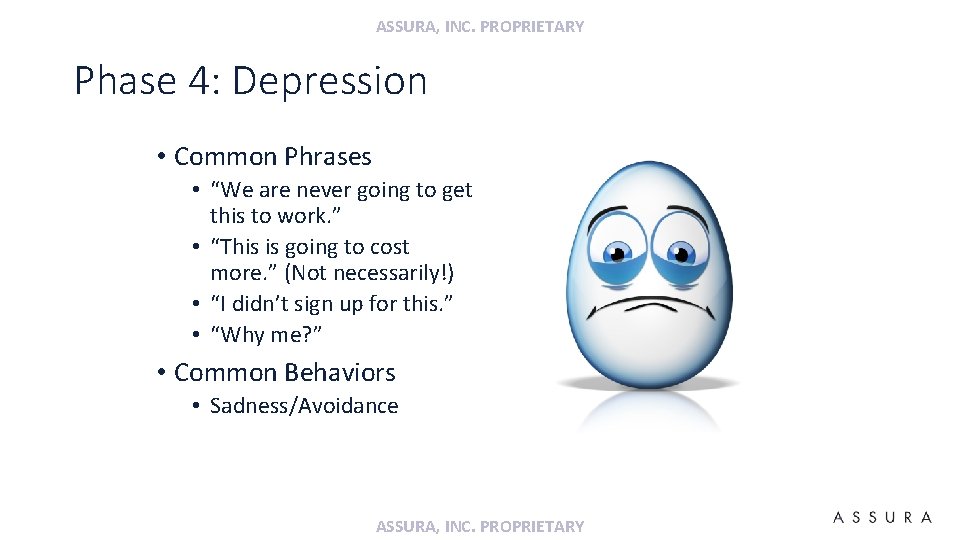 ASSURA, INC. PROPRIETARY

Phase 4: Depression

• Common Phrases
• “We are never going to get this to work.”
• “This is going to cost more.” (Not necessarily!)
• “I didn’t sign up for this.”
• “Why me?”

• Common Behaviors
• Sadness/Avoidance

ASSURA, INC. PROPRIETARY

ASSURA